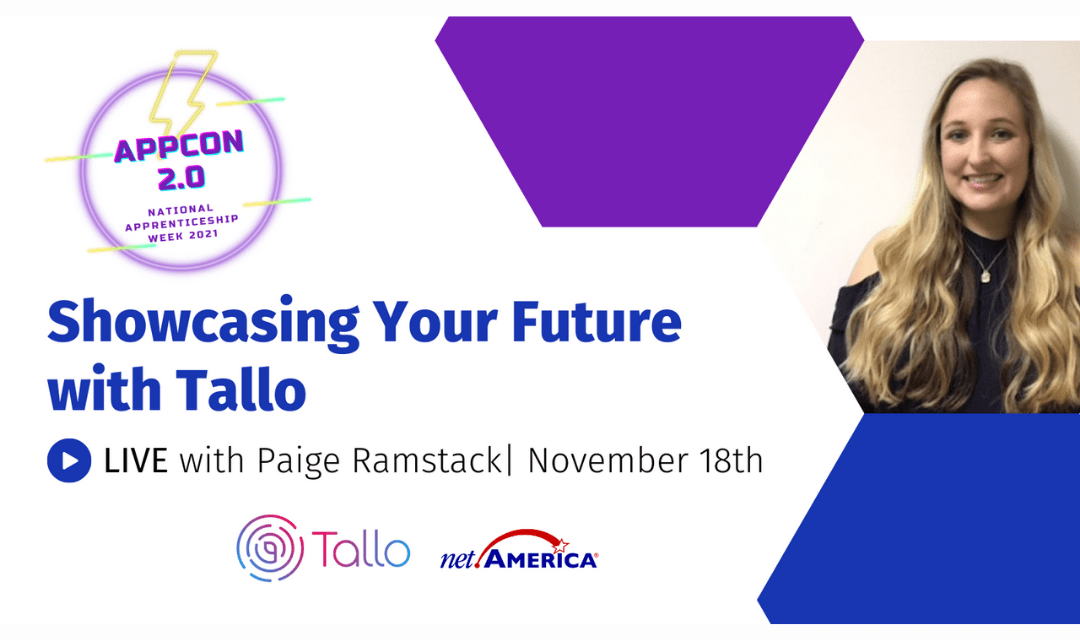 APPCON 2.0

NATIONAL APPRENTICESHIP WEEK 2021

Showcasing Your Future with Tallo

LIVE with Paige Ramstack| November 18th

Tallo

net.AMERICA